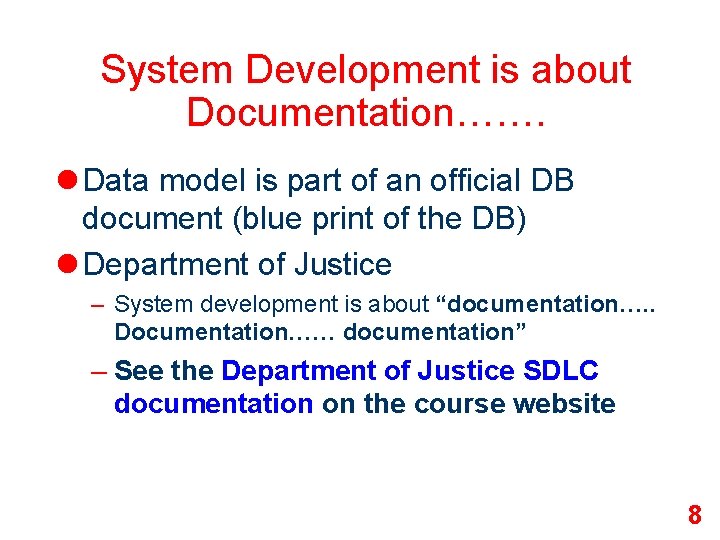 System Development is about Documentation…….

Data model is part of an official DB document (blue print of the DB)

Department of Justice

– System development is about “documentation….. Documentation…… documentation”

– See the Department of Justice SDLC documentation on the course website

8